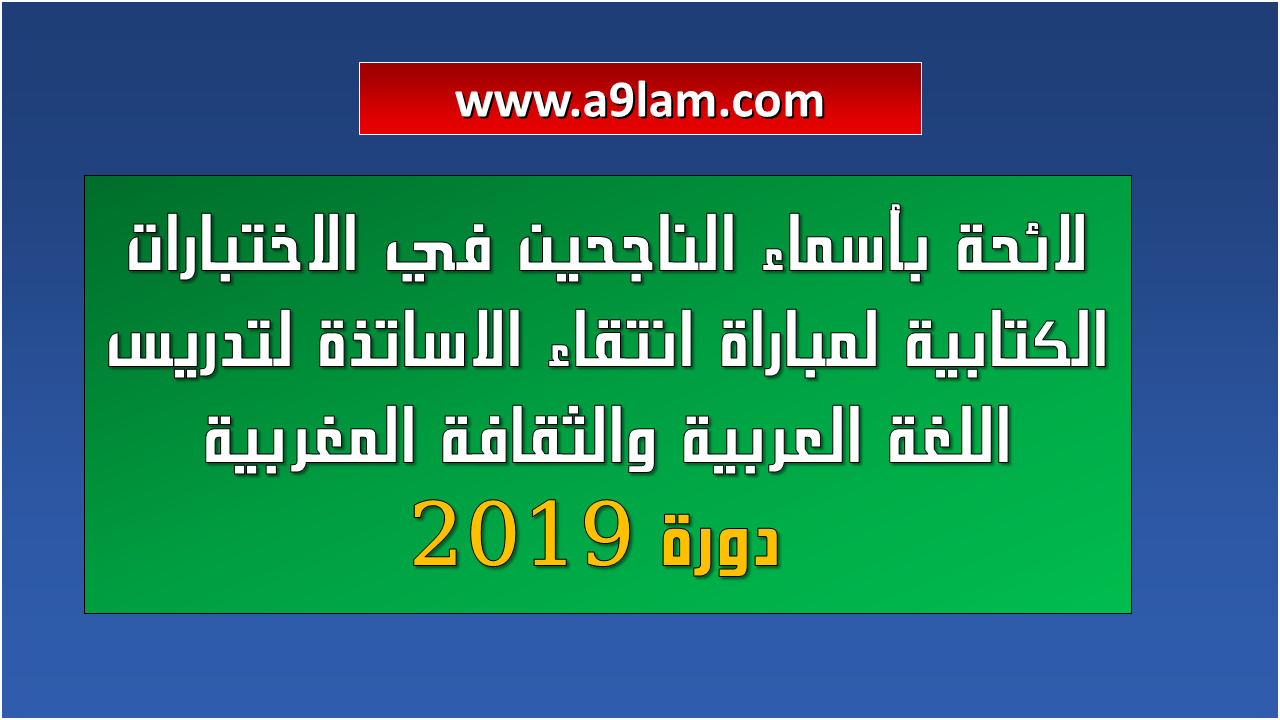 www.a9lam.com

لائحة بأسماء الناجحين في الاختبارات الكتابية لمباراة انتقاء الاساتذة لتدريس اللغة العربية والثقافة المغربية

دورة 2019